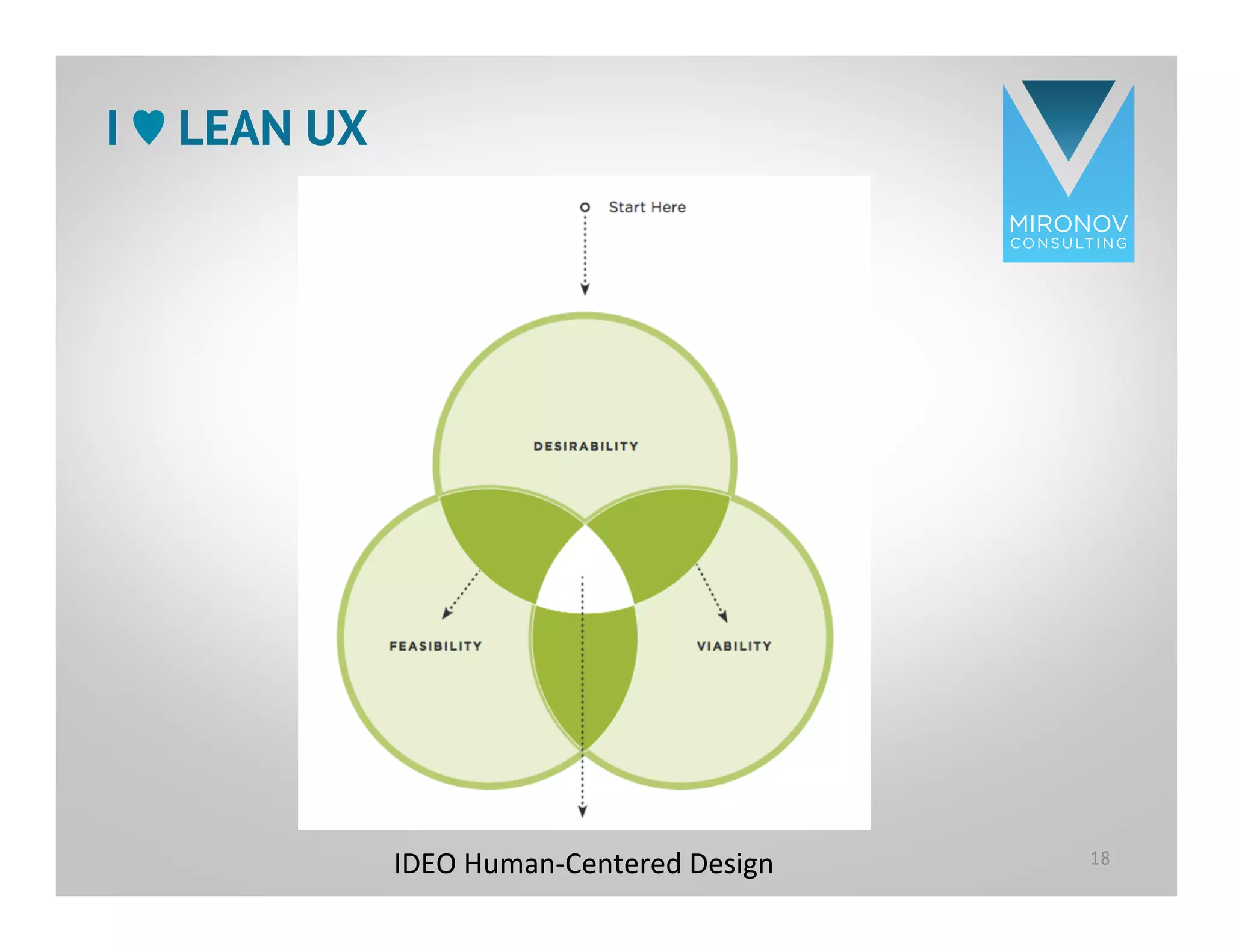 I ♥ LEAN UX

MIRONOV
CONSULTING

Start Here

DESIRABILITY

FEASIBILITY

VIABILITY

IDEO Human-Centered Design

18